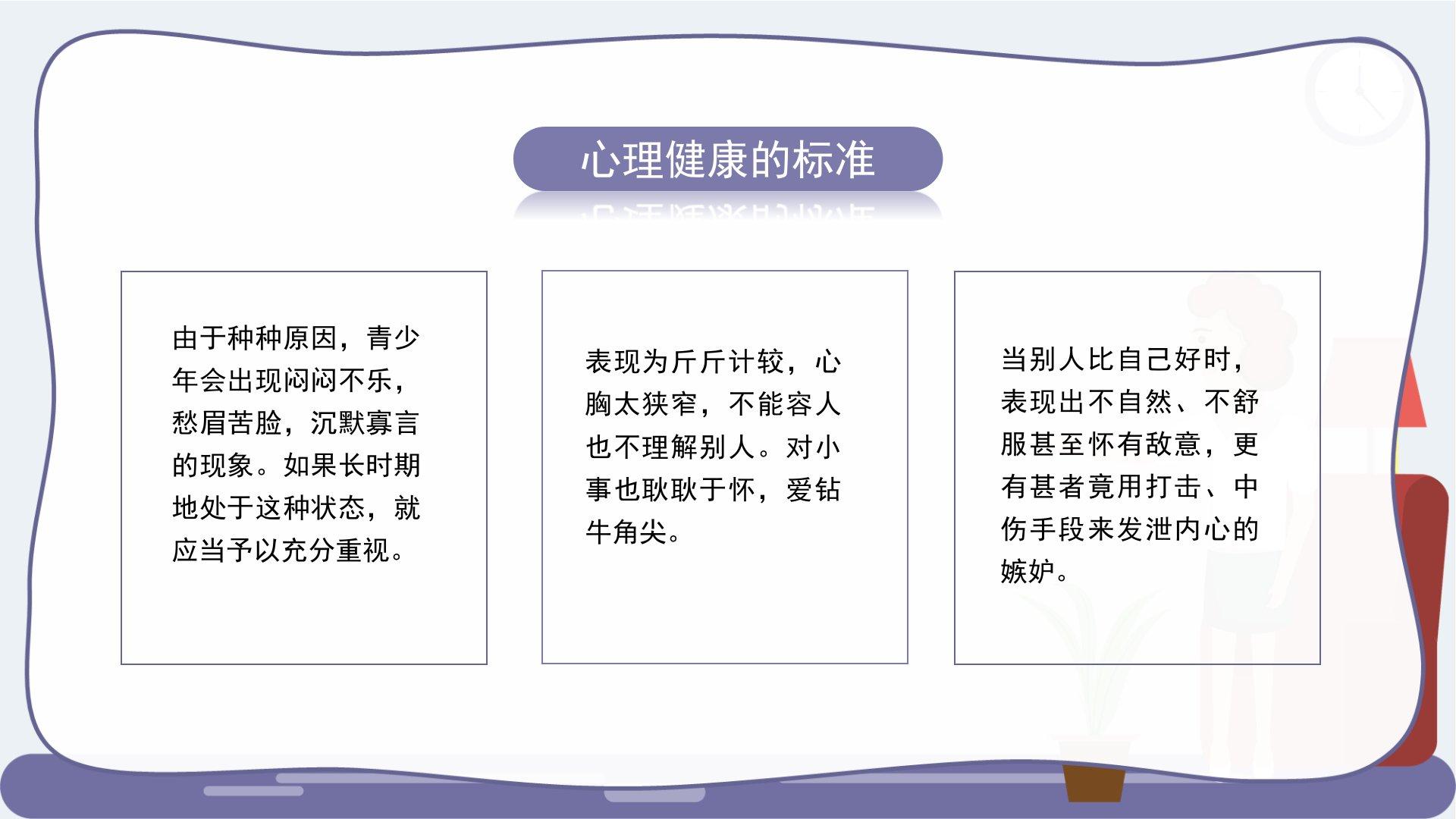 心理健康的标准

由于种种原因，青少年会出现闷闷不乐，愁眉苦脸，沉默寡言的现象。如果长时期地处于这种状态，就应当予以充分重视。

表现为斤斤计较，心胸太狭窄，不能容人也不理解别人。对小事也耿耿于怀，爱钻牛角尖。

当别人比自己好时，表现出不自然、不舒服甚至怀有敌意，更有甚者竟用打击、中伤手段来发泄内心的嫉妒。